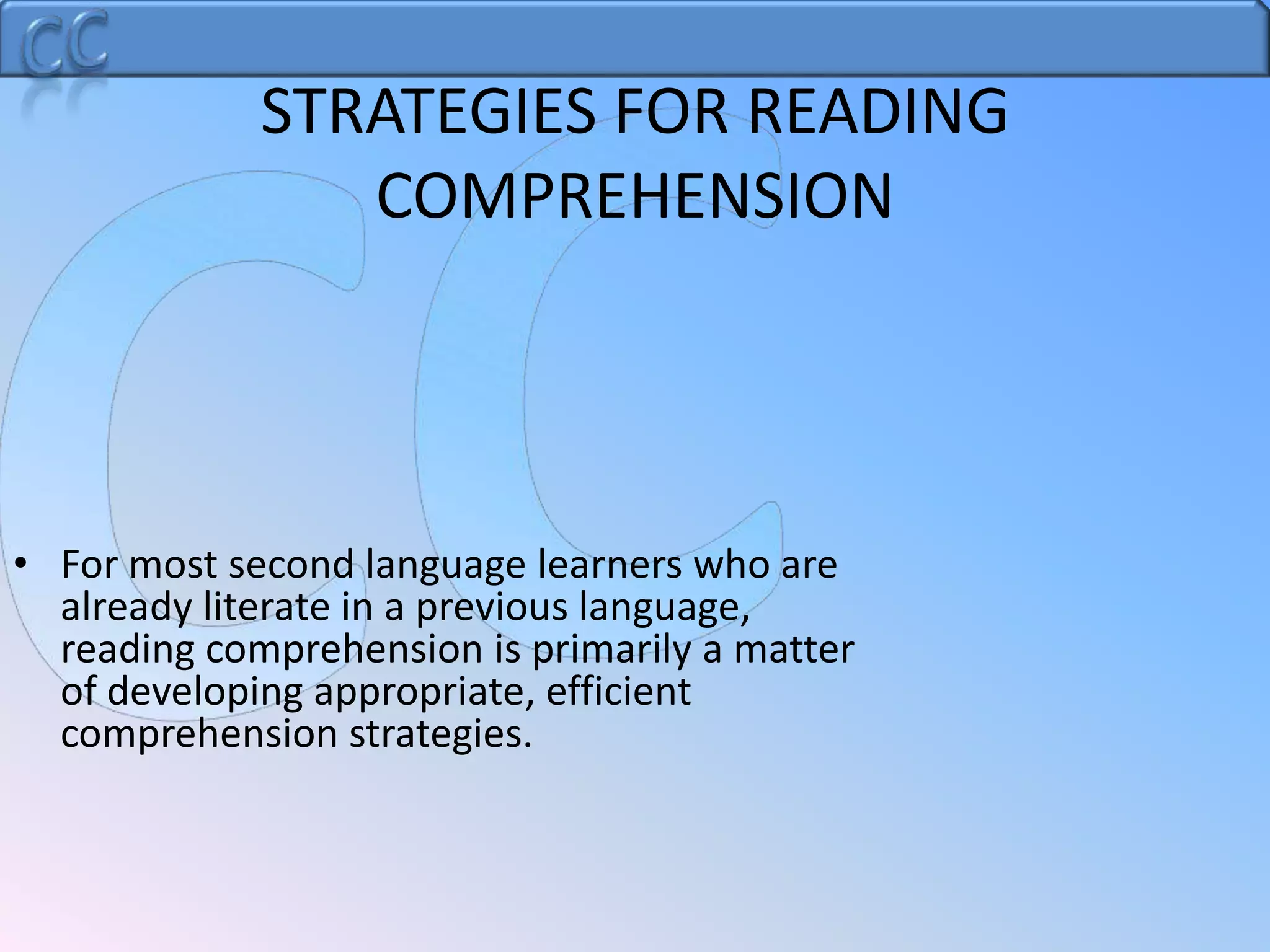 CC

STRATEGIES FOR READING COMPREHENSION

• For most second language learners who are already literate in a previous language, reading comprehension is primarily a matter of developing appropriate, efficient comprehension strategies.